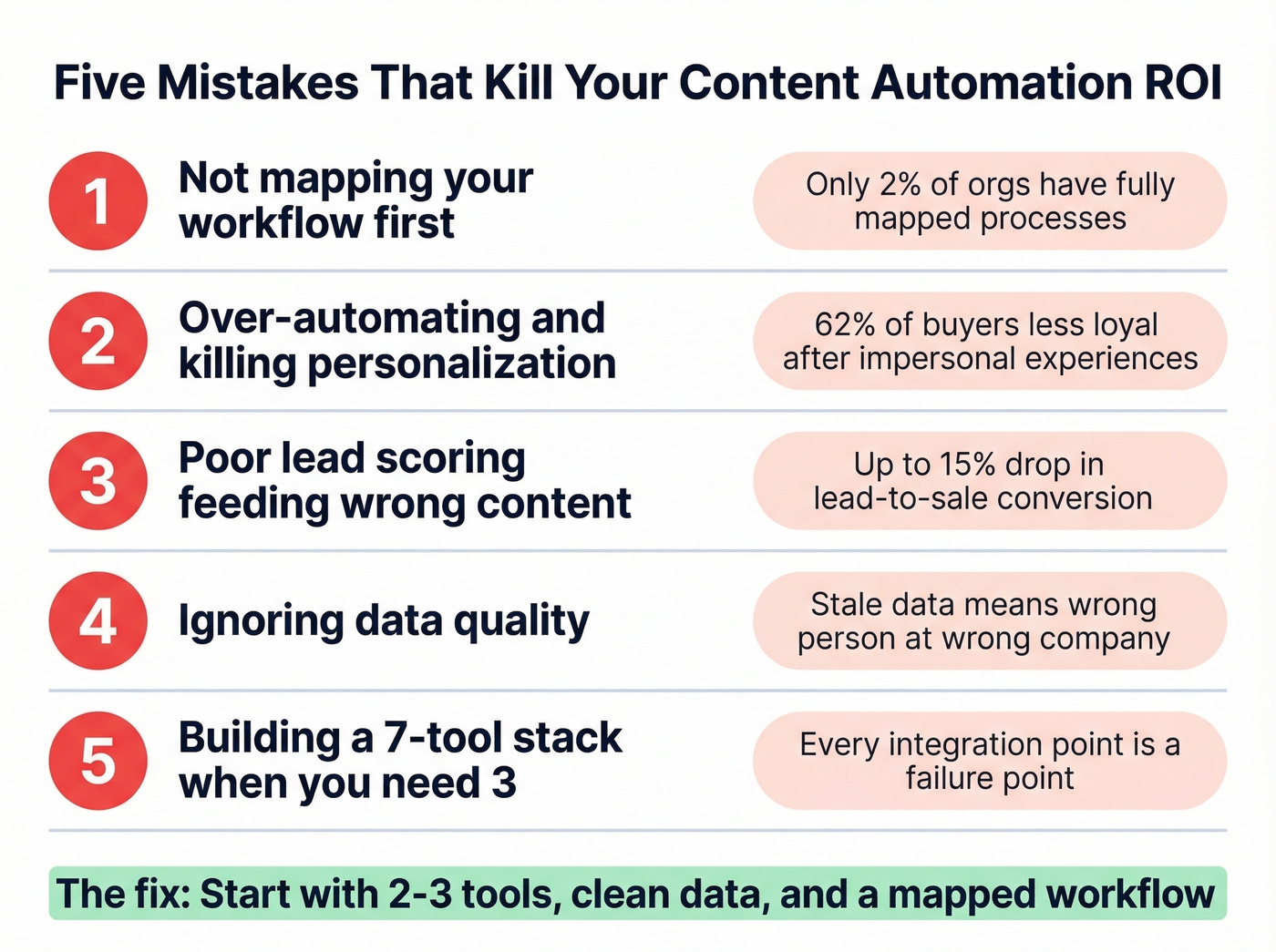 Five Mistakes That Kill Your Content Automation ROI

1 Not mapping your workflow first

Only 2% of orgs have fully mapped processes

2 Over-automating and killing personalization

62% of buyers less loyal after impersonal experiences

3 Poor lead scoring feeding wrong content

Up to 15% drop in lead-to-sale conversion

4 Ignoring data quality

Stale data means wrong person at wrong company

5 Building a 7-tool stack when you need 3

Every integration point is a failure point

The fix: Start with 2-3 tools, clean data, and a mapped workflow